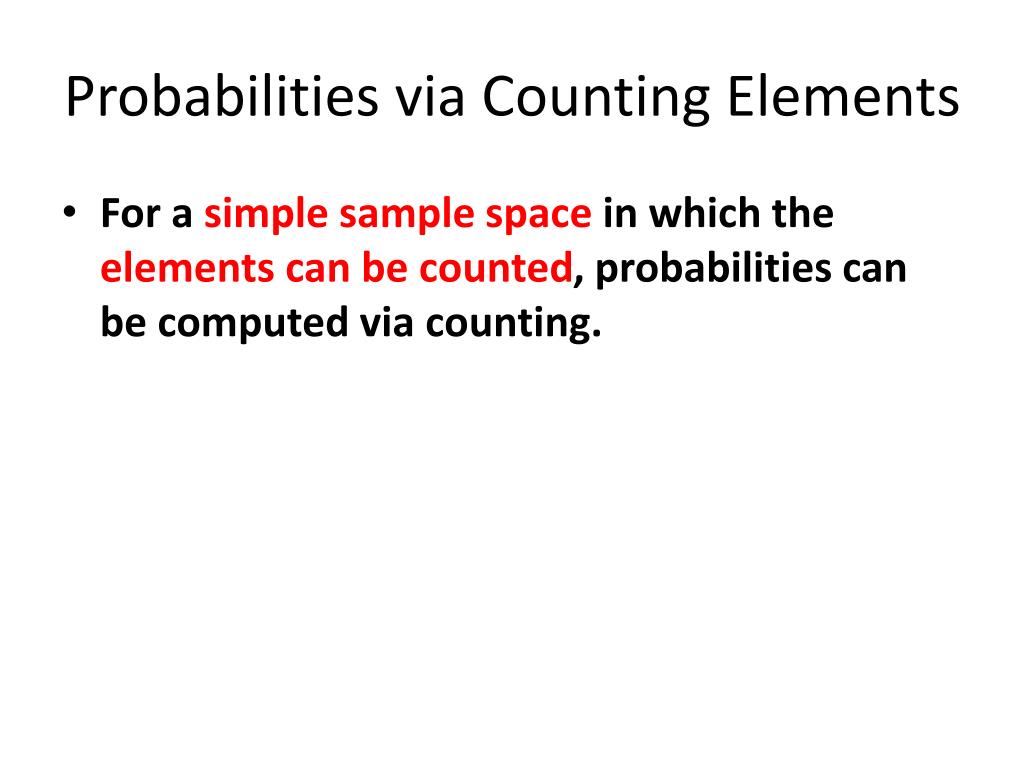 Probabilities via Counting Elements

• For a simple sample space in which the elements can be counted, probabilities can be computed via counting.